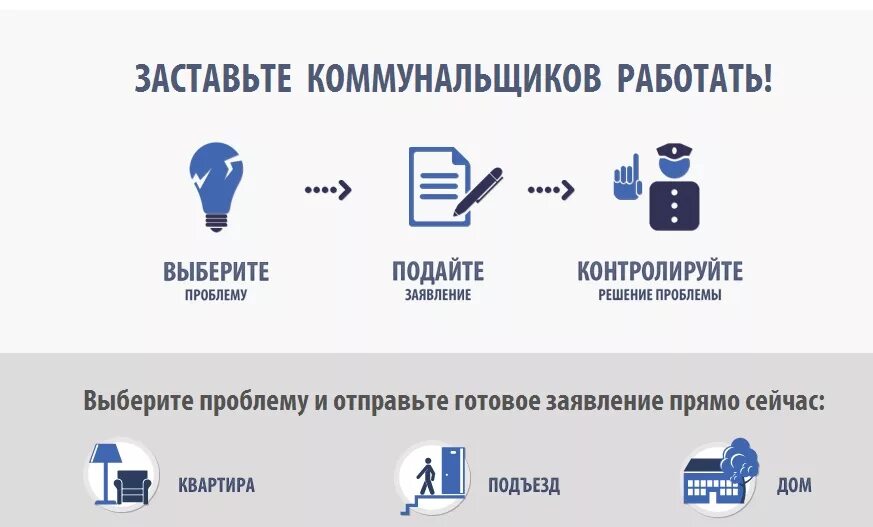 ЗАСТАВЬТЕ КОММУНАЛЬЩИКОВ РАБОТАТЬ!

ВЫБЕРИТЕ
ПРОБЛЕМУ

ПОДАЙТЕ
ЗАЯВЛЕНИЕ

КОНТРОЛИРУЙТЕ
РЕШЕНИЕ ПРОБЛЕМЫ

Выберите проблему и отправьте готовое заявление прямо сейчас:

КВАРТИРА

ПОДЪЕЗД

ДОМ